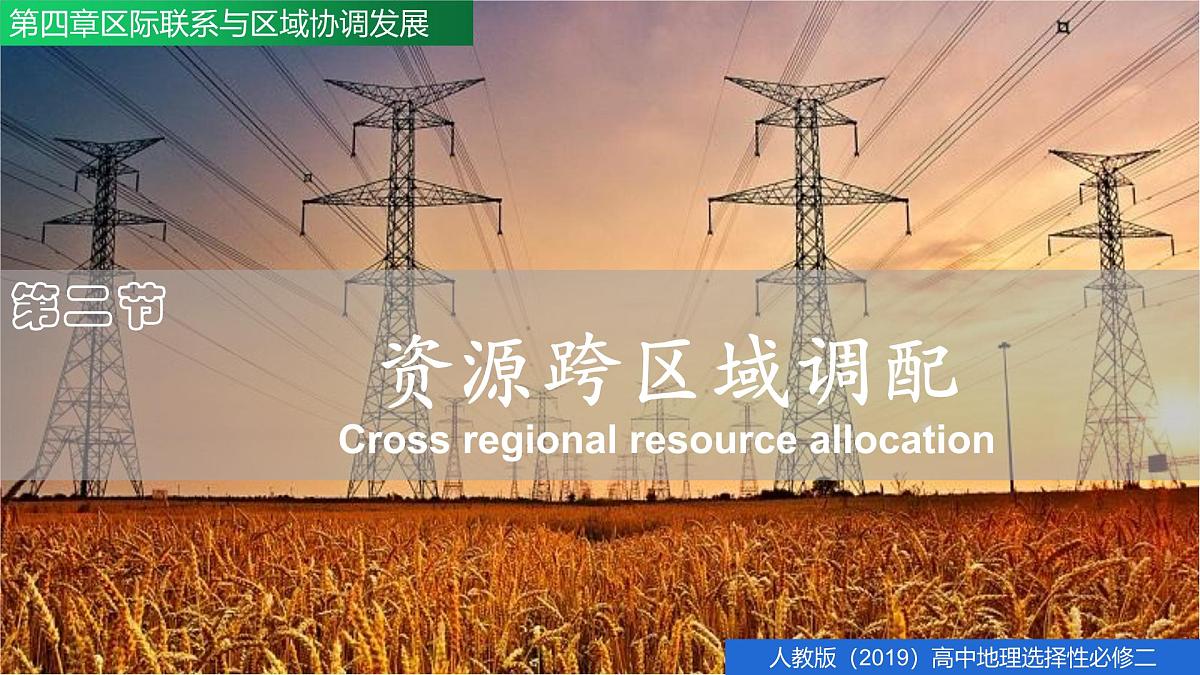 第四章区际联系与区域协调发展

第二节

资源跨区域调配

Cross regional resource allocation

人教版（2019）高中地理选择性必修二